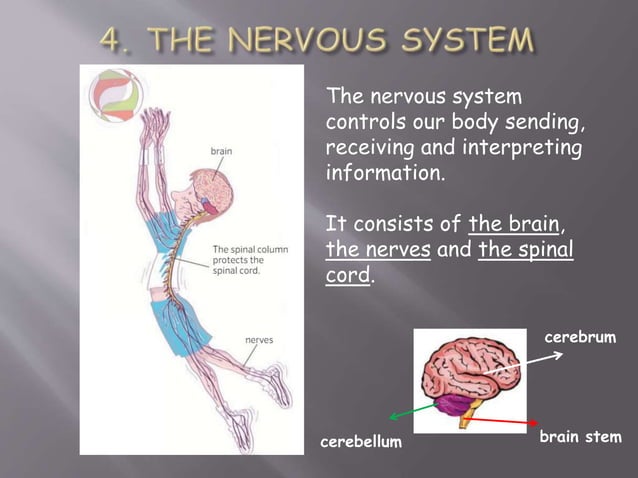 4. THE NERVOUS SYSTEM

brain

The spinal column protects the spinal cord.

nerves

The nervous system controls our body sending, receiving and interpreting information.

It consists of the brain, the nerves and the spinal cord.

cerebrum

cerebellum

brain stem